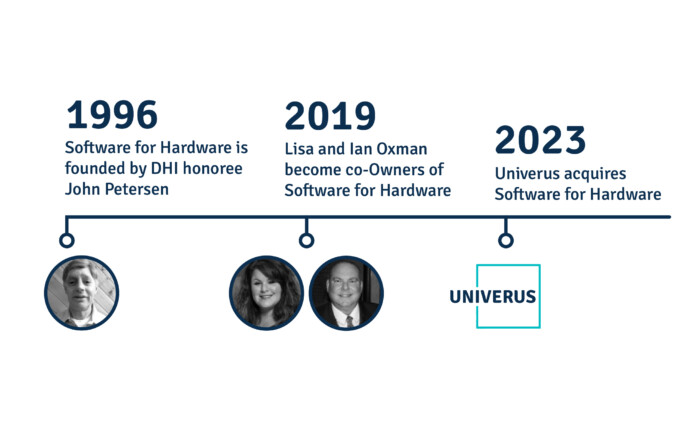 1996
Software for Hardware is founded by DHI honoree John Petersen

2019
Lisa and Ian Oxman become co-Owners of Software for Hardware

2023
Univerus acquires Software for Hardware

UNIVERUS